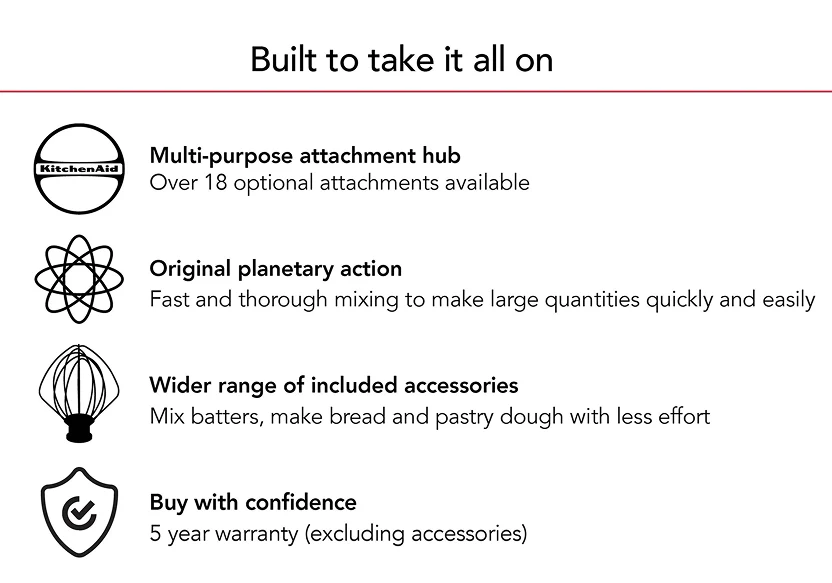 Built to take it all on

KitchenAid

Multi-purpose attachment hub
Over 18 optional attachments available

Original planetary action
Fast and thorough mixing to make large quantities quickly and easily

Wider range of included accessories
Mix batters, make bread and pastry dough with less effort

Buy with confidence
5 year warranty (excluding accessories)